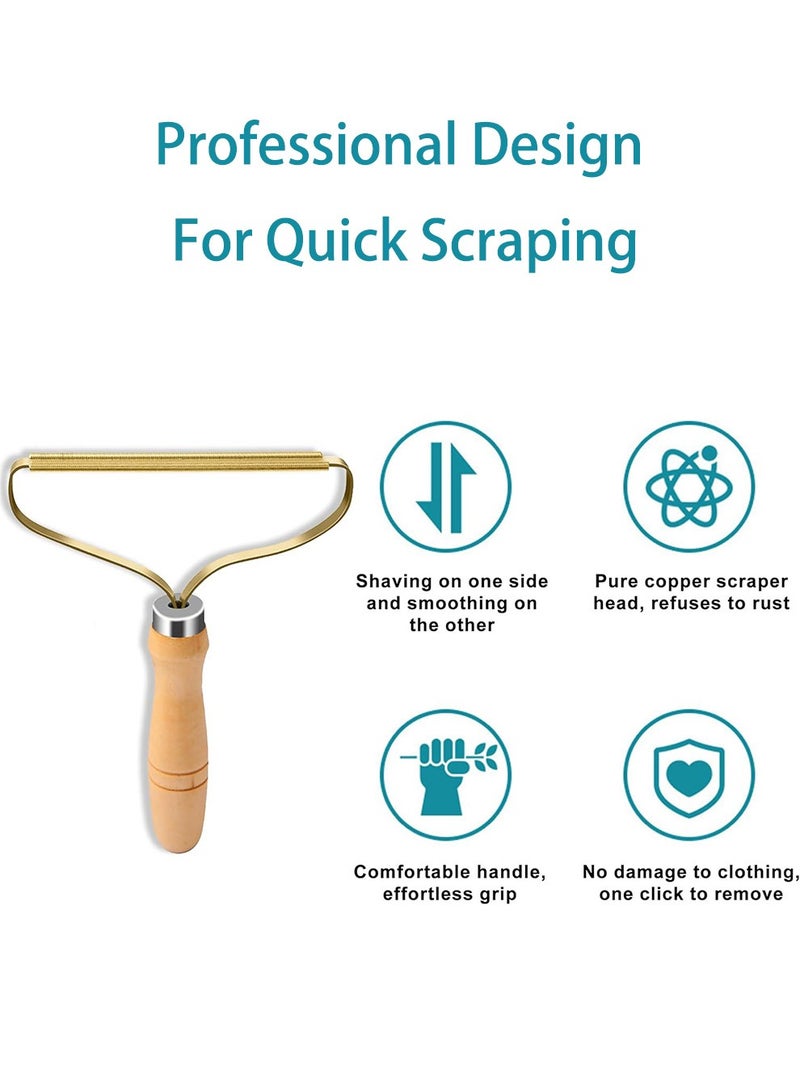 Professional Design
For Quick Scraping

Shaving on one side and smoothing on the other

Pure copper scraper head, refuses to rust

Comfortable handle, effortless grip

No damage to clothing, one click to remove